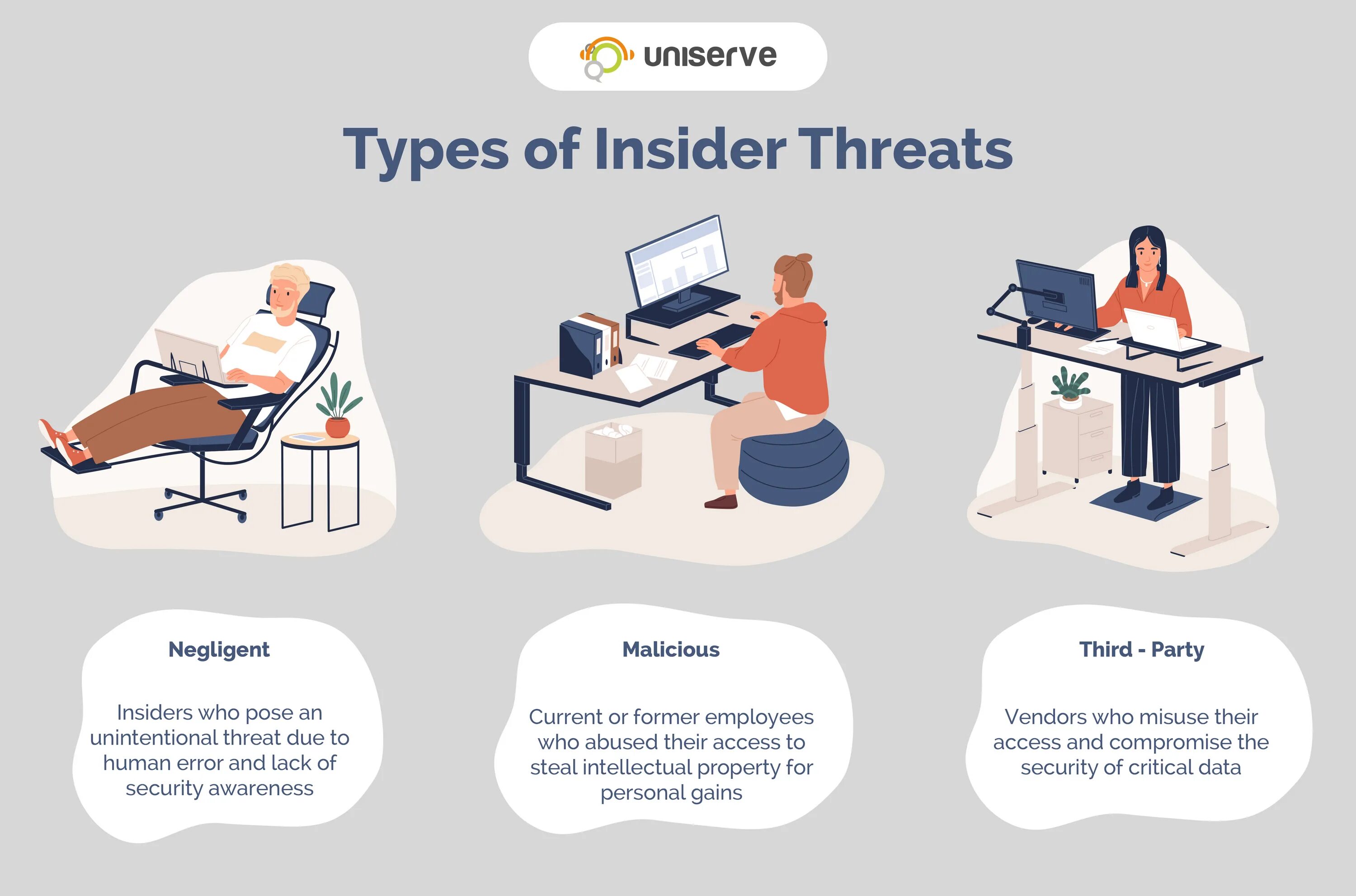 uniserve

Types of Insider Threats

Negligent

Insiders who pose an unintentional threat due to human error and lack of security awareness

Malicious

Current or former employees who abused their access to steal intellectual property for personal gains

Third - Party

Vendors who misuse their access and compromise the security of critical data